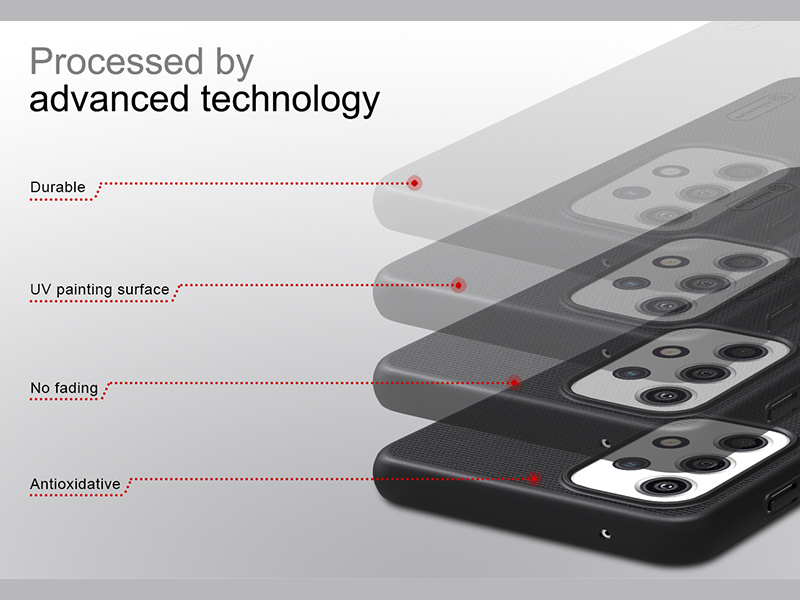 Processed by
advanced technology

Durable

UV painting surface

No fading

Antioxidative